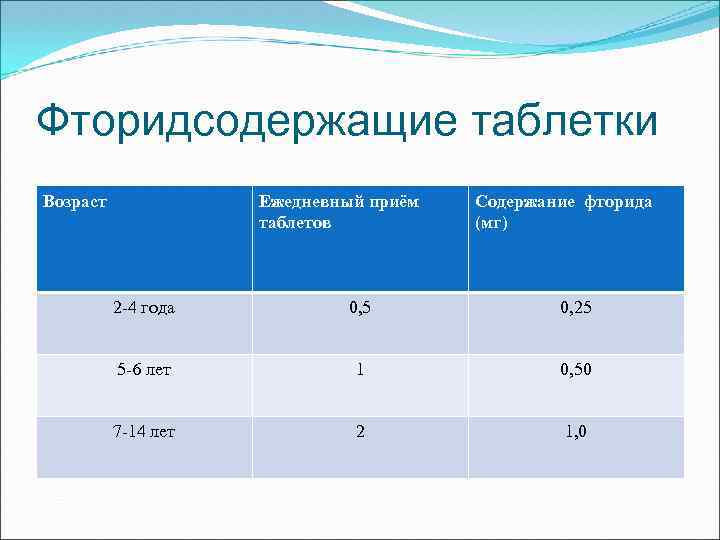 Фторидсодержащие таблетки

| Возраст | Ежедневный приём таблетов | Содержание фторида (мг) |
|---|---|---|
| 2-4 года | 0,5 | 0,25 |
| 5-6 лет | 1 | 0,50 |
| 7-14 лет | 2 | 1,0 |